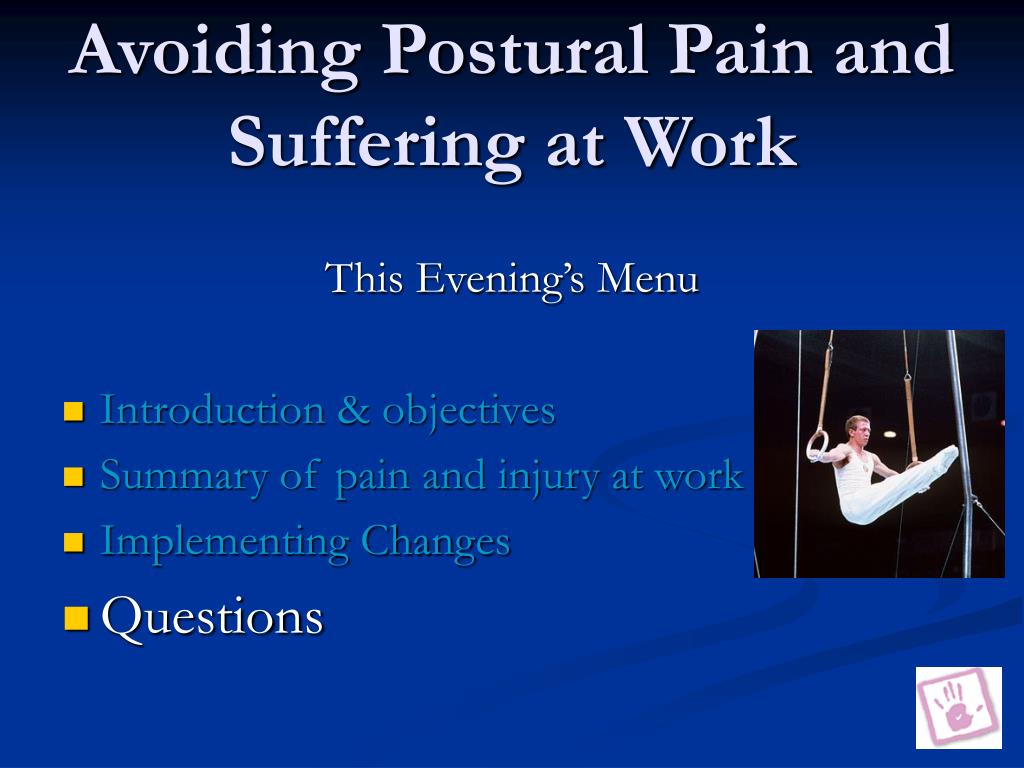 Avoiding Postural Pain and Suffering at Work

This Evening's Menu

- Introduction & objectives
- Summary of pain and injury at work
- Implementing Changes
- Questions